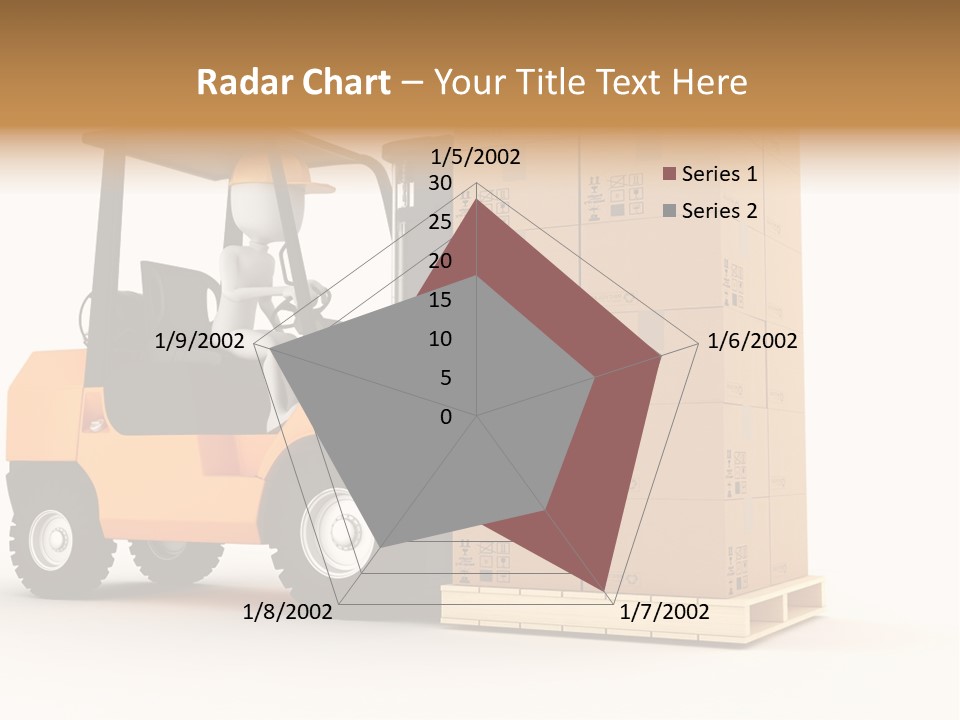 Radar Chart – Your Title Text Here

1/5/2002
1/6/2002
1/7/2002
1/8/2002
1/9/2002
30
25
20
15
10
5
0

Series 1
Series 2